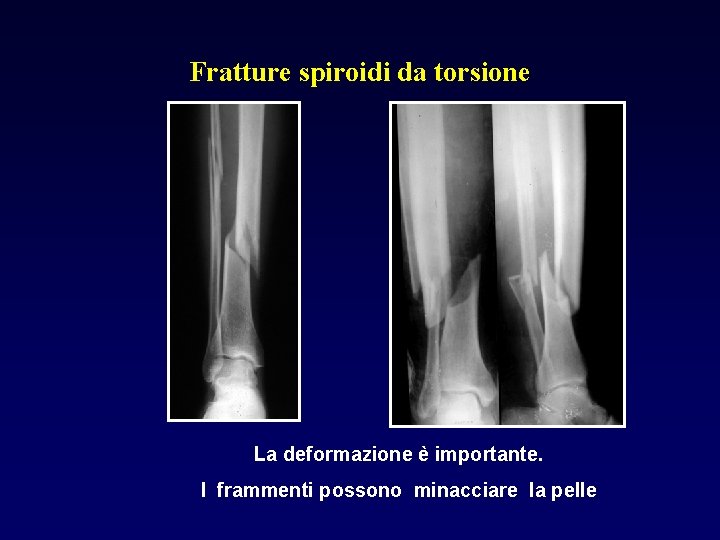 Fratture spiroidi da torsione

La deformazione è importante.

I frammenti possono minacciare la pelle